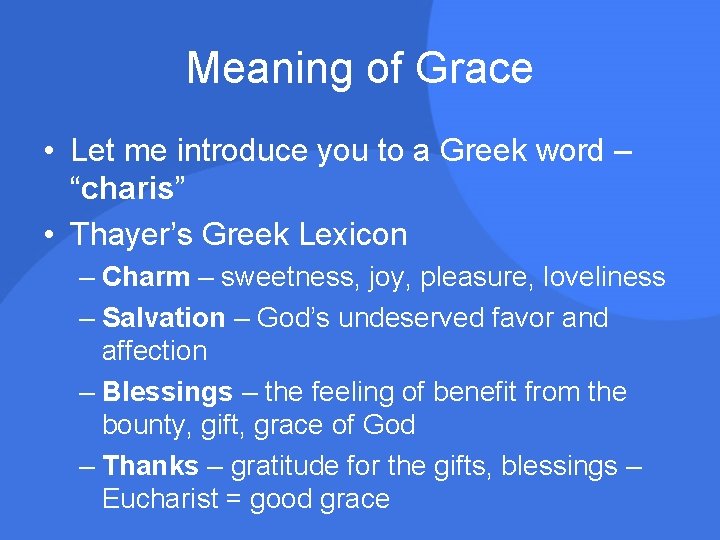 Meaning of Grace

• Let me introduce you to a Greek word – “charis”

• Thayer’s Greek Lexicon

– Charm – sweetness, joy, pleasure, loveliness

– Salvation – God’s undeserved favor and affection

– Blessings – the feeling of benefit from the bounty, gift, grace of God

– Thanks – gratitude for the gifts, blessings – Eucharist = good grace